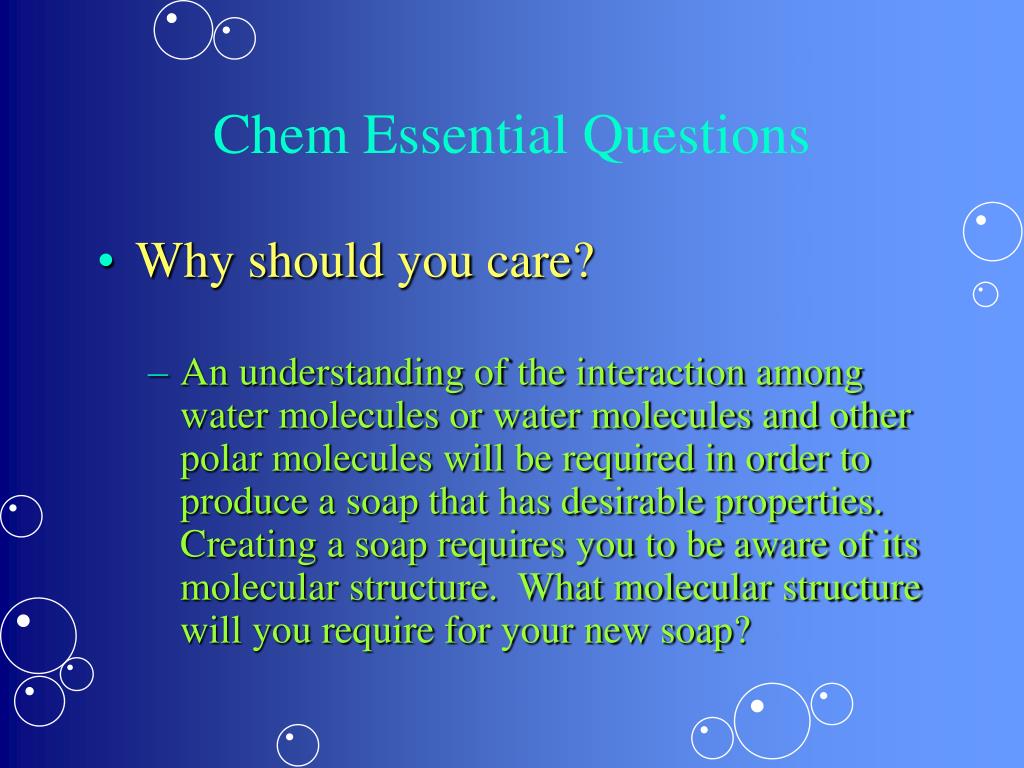 Chem Essential Questions

• Why should you care?

– An understanding of the interaction among water molecules or water molecules and other polar molecules will be required in order to produce a soap that has desirable properties. Creating a soap requires you to be aware of its molecular structure. What molecular structure will you require for your new soap?